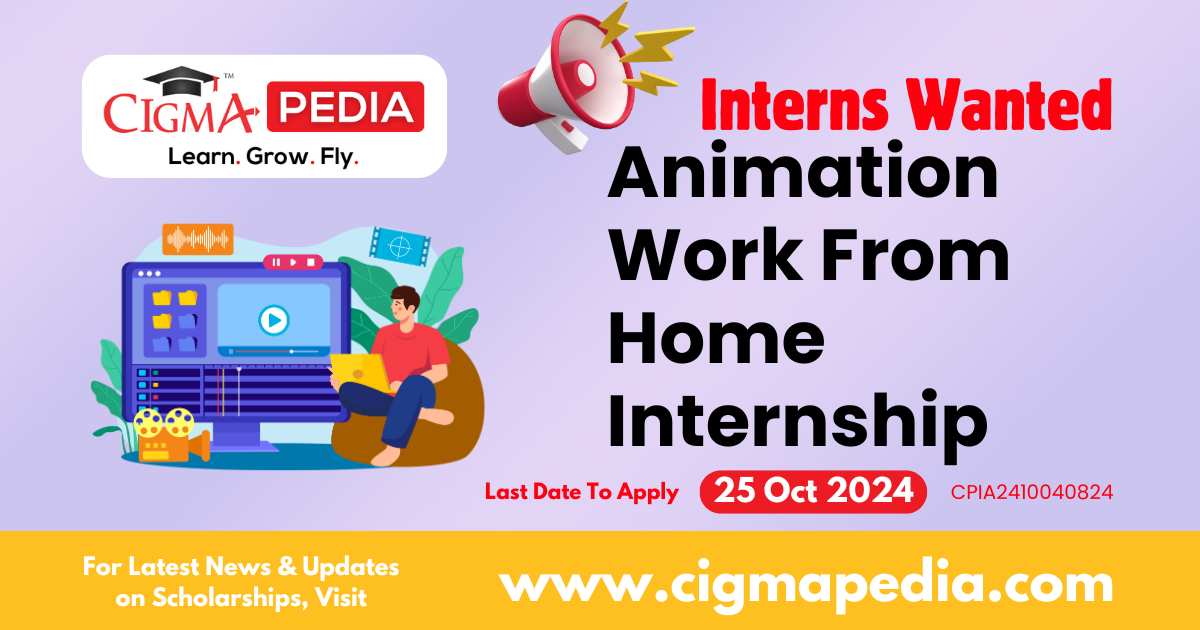 CIGMA PEDIA™
Learn. Grow. Fly.

Interns Wanted

Animation Work From Home Internship

Last Date To Apply 25 Oct 2024 CPIA2410040824

For Latest News & Updates on Scholarships, Visit

www.cigmapedia.com